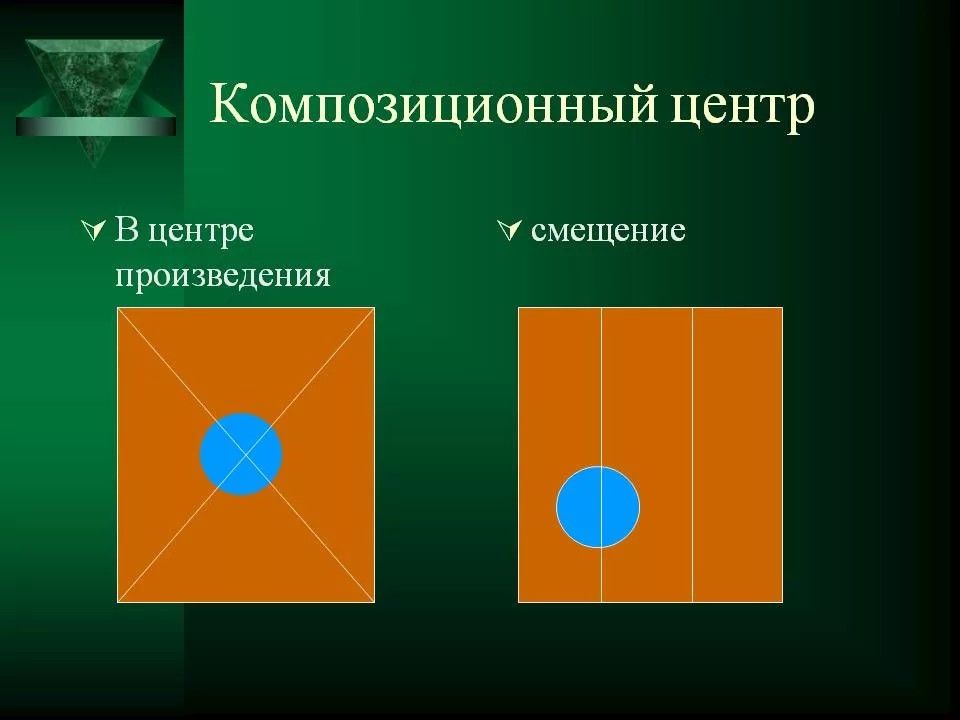 Композиционный центр

В центре произведения

смещение